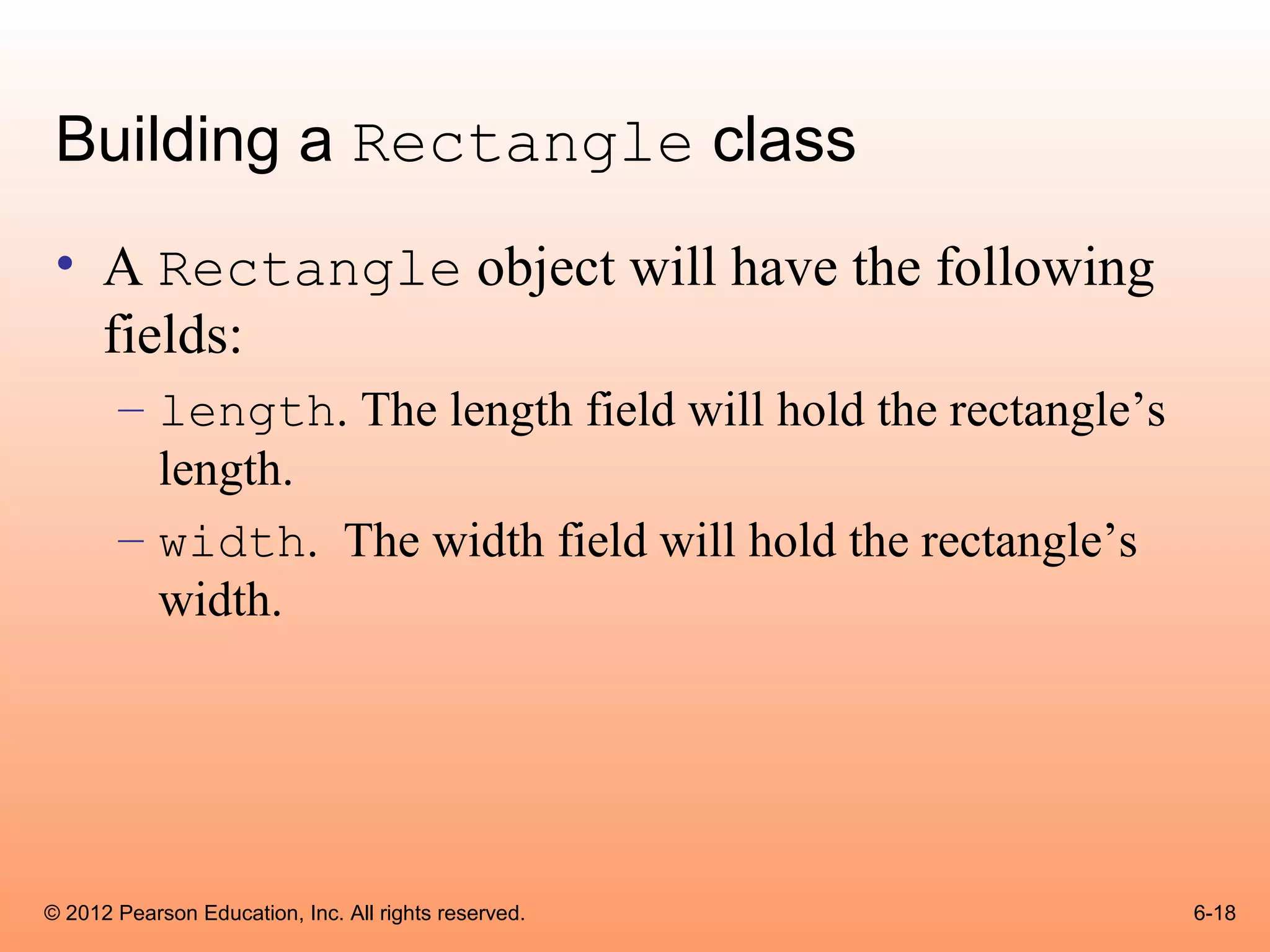 Building a Rectangle class

• A Rectangle object will have the following fields:
 – length. The length field will hold the rectangle’s length.
 – width. The width field will hold the rectangle’s width.

© 2012 Pearson Education, Inc. All rights reserved.

6-18